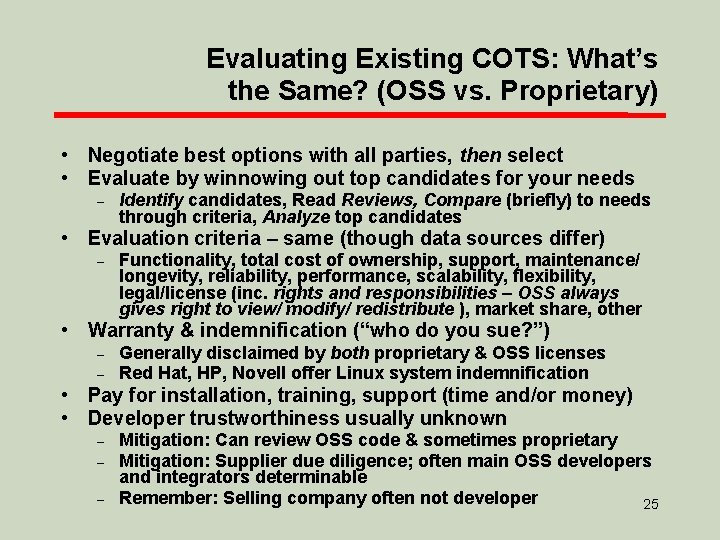 Evaluating Existing COTS: What's the Same? (OSS vs. Proprietary)

• Negotiate best options with all parties, then select
• Evaluate by winnowing out top candidates for your needs
- Identify candidates, Read Reviews, Compare (briefly) to needs through criteria, Analyze top candidates
• Evaluation criteria – same (though data sources differ)
- Functionality, total cost of ownership, support, maintenance/ longevity, reliability, performance, scalability, flexibility, legal/license (inc. rights and responsibilities – OSS always gives right to view/ modify/ redistribute ), market share, other
• Warranty & indemnification ("who do you sue?")
- Generally disclaimed by both proprietary & OSS licenses
- Red Hat, HP, Novell offer Linux system indemnification
• Pay for installation, training, support (time and/or money)
• Developer trustworthiness usually unknown
- Mitigation: Can review OSS code & sometimes proprietary
- Mitigation: Supplier due diligence; often main OSS developers and integrators determinable
- Remember: Selling company often not developer

25